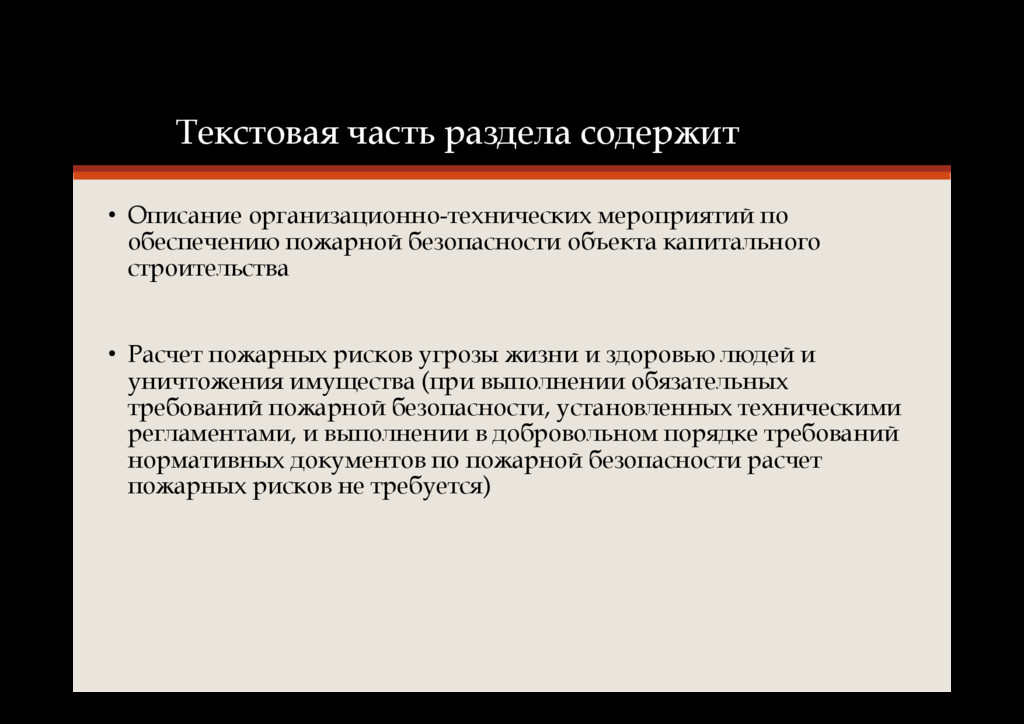 Текстовая часть раздела содержит

• Описание организационно-технических мероприятий по обеспечению пожарной безопасности объекта капитального строительства

• Расчет пожарных рисков угрозы жизни и здоровью людей и уничтожения имущества (при выполнении обязательных требований пожарной безопасности, установленных техническими регламентами, и выполнении в добровольном порядке требований нормативных документов по пожарной безопасности расчет пожарных рисков не требуется)